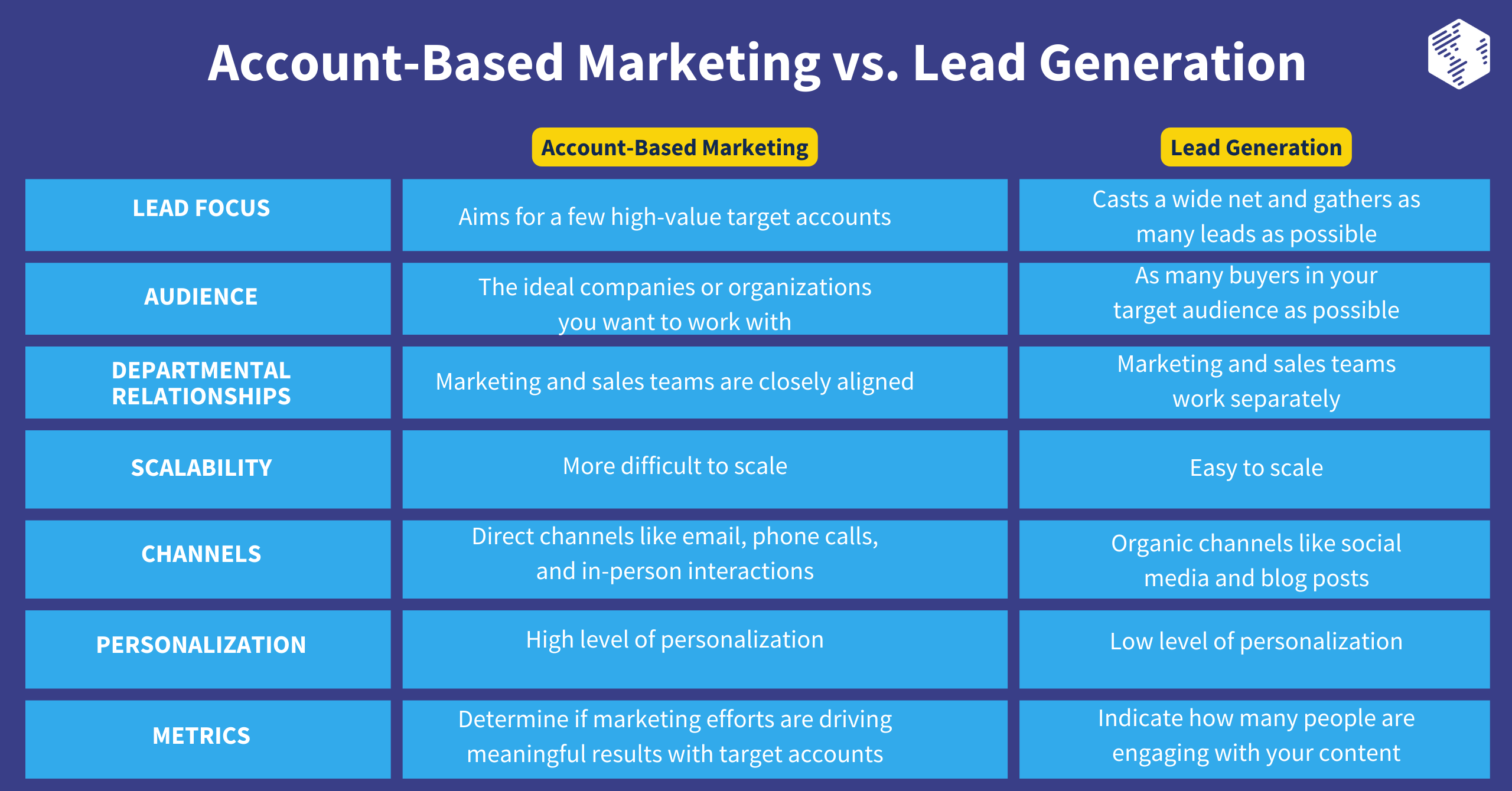 Account-Based Marketing vs. Lead Generation

| | Account-Based Marketing | Lead Generation |
|---|---|---|
| LEAD FOCUS | Aims for a few high-value target accounts | Casts a wide net and gathers as many leads as possible |
| AUDIENCE | The ideal companies or organizations you want to work with | As many buyers in your target audience as possible |
| DEPARTMENTAL RELATIONSHIPS | Marketing and sales teams are closely aligned | Marketing and sales teams work separately |
| SCALABILITY | More difficult to scale | Easy to scale |
| CHANNELS | Direct channels like email, phone calls, and in-person interactions | Organic channels like social media and blog posts |
| PERSONALIZATION | High level of personalization | Low level of personalization |
| METRICS | Determine if marketing efforts are driving meaningful results with target accounts | Indicate how many people are engaging with your content |